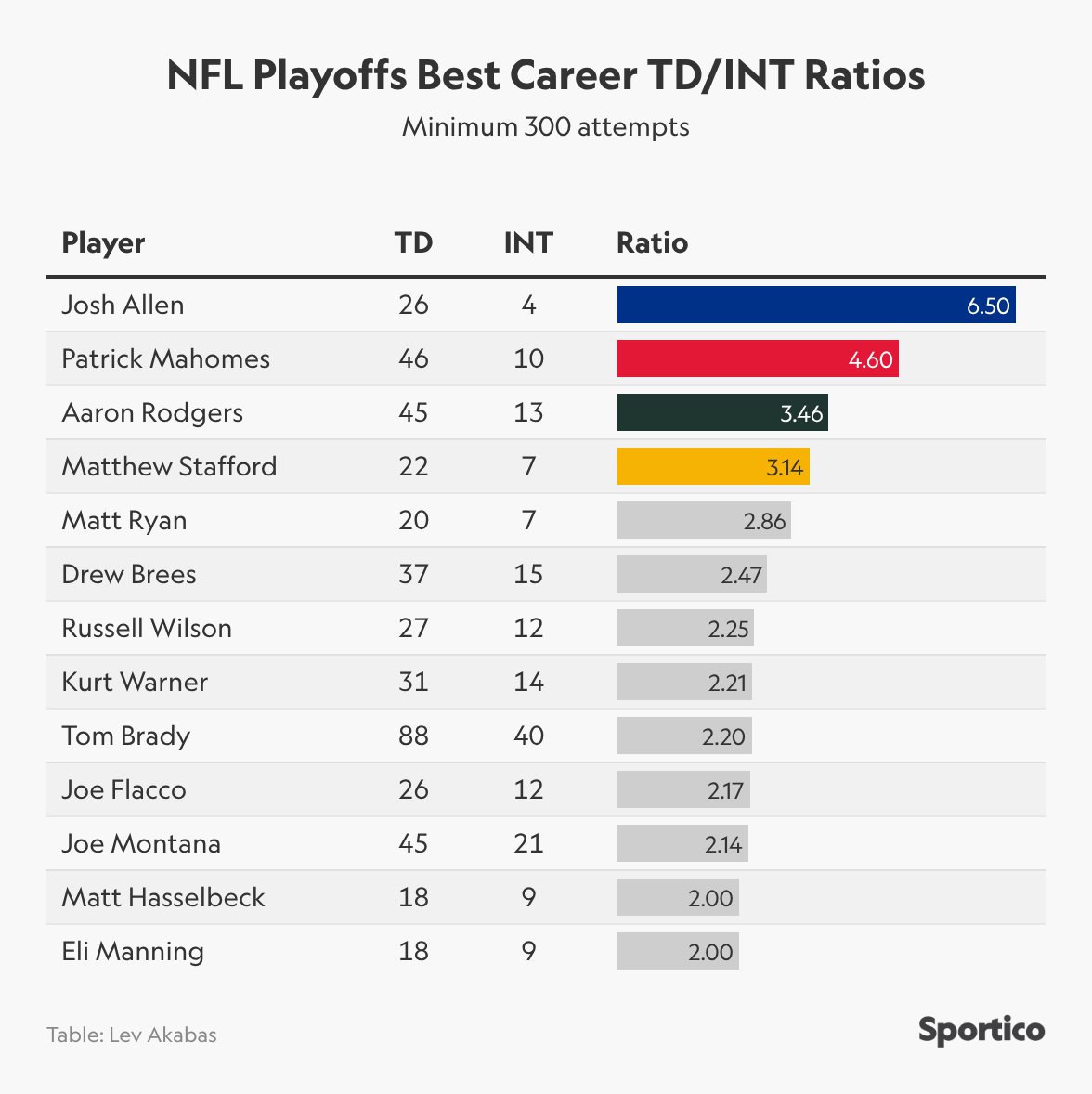 NFL Playoffs Best Career TD/INT Ratios

Minimum 300 attempts

| Player | TD | INT | Ratio |
|---|---|---|---|
| Josh Allen | 26 | 4 | 6.50 |
| Patrick Mahomes | 46 | 10 | 4.60 |
| Aaron Rodgers | 45 | 13 | 3.46 |
| Matthew Stafford | 22 | 7 | 3.14 |
| Matt Ryan | 20 | 7 | 2.86 |
| Drew Brees | 37 | 15 | 2.47 |
| Russell Wilson | 27 | 12 | 2.25 |
| Kurt Warner | 31 | 14 | 2.21 |
| Tom Brady | 88 | 40 | 2.20 |
| Joe Flacco | 26 | 12 | 2.17 |
| Joe Montana | 45 | 21 | 2.14 |
| Matt Hasselbeck | 18 | 9 | 2.00 |
| Eli Manning | 18 | 9 | 2.00 |

Table: Lev Akabas

Sportico